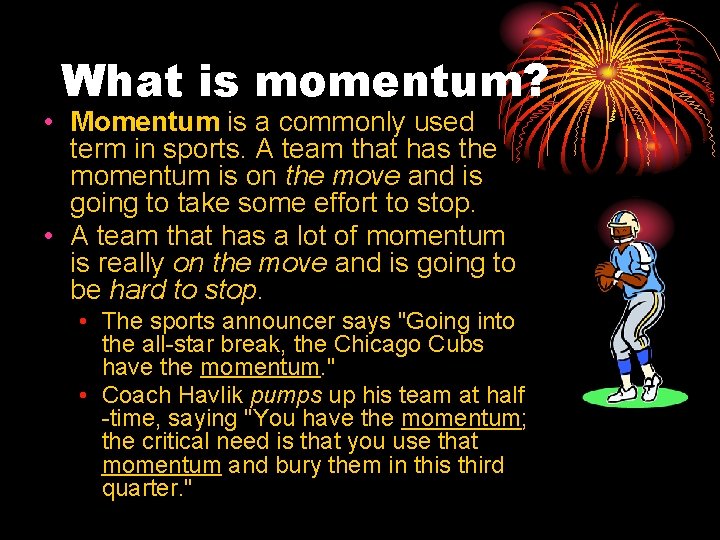 What is momentum?

• Momentum is a commonly used term in sports. A team that has the momentum is on the move and is going to take some effort to stop.

• A team that has a lot of momentum is really on the move and is going to be hard to stop.

• The sports announcer says "Going into the all-star break, the Chicago Cubs have the momentum."

• Coach Havlik pumps up his team at half -time, saying "You have the momentum; the critical need is that you use that momentum and bury them in this third quarter."